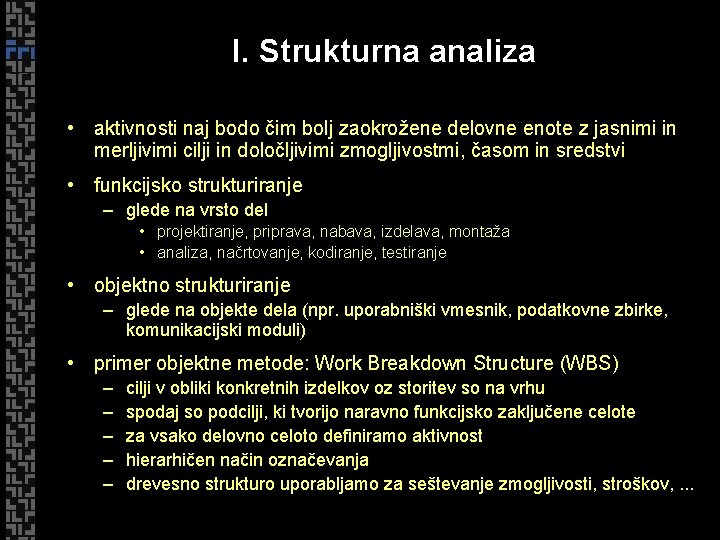 I. Strukturna analiza

• aktivnosti naj bodo čim bolj zaokrožene delovne enote z jasnimi in merljivimi cilji in določljivimi zmogljivostmi, časom in sredstvi

• funkcijsko strukturiranje
– glede na vrsto del
• projektiranje, priprava, nabava, izdelava, montaža
• analiza, načrtovanje, kodiranje, testiranje

• objektno strukturiranje
– glede na objekte dela (npr. uporabniški vmesnik, podatkovne zbirke, komunikacijski moduli)

• primer objektne metode: Work Breakdown Structure (WBS)
– cilji v obliki konkretnih izdelkov oz storitev so na vrhu
– spodaj so podcilji, ki tvorijo naravno funkcijsko zaključene celote
– za vsako delovno celoto definiramo aktivnost
– hierarhičen način označevanja
– drevesno strukturo uporabljamo za seštevanje zmogljivosti, stroškov, ...